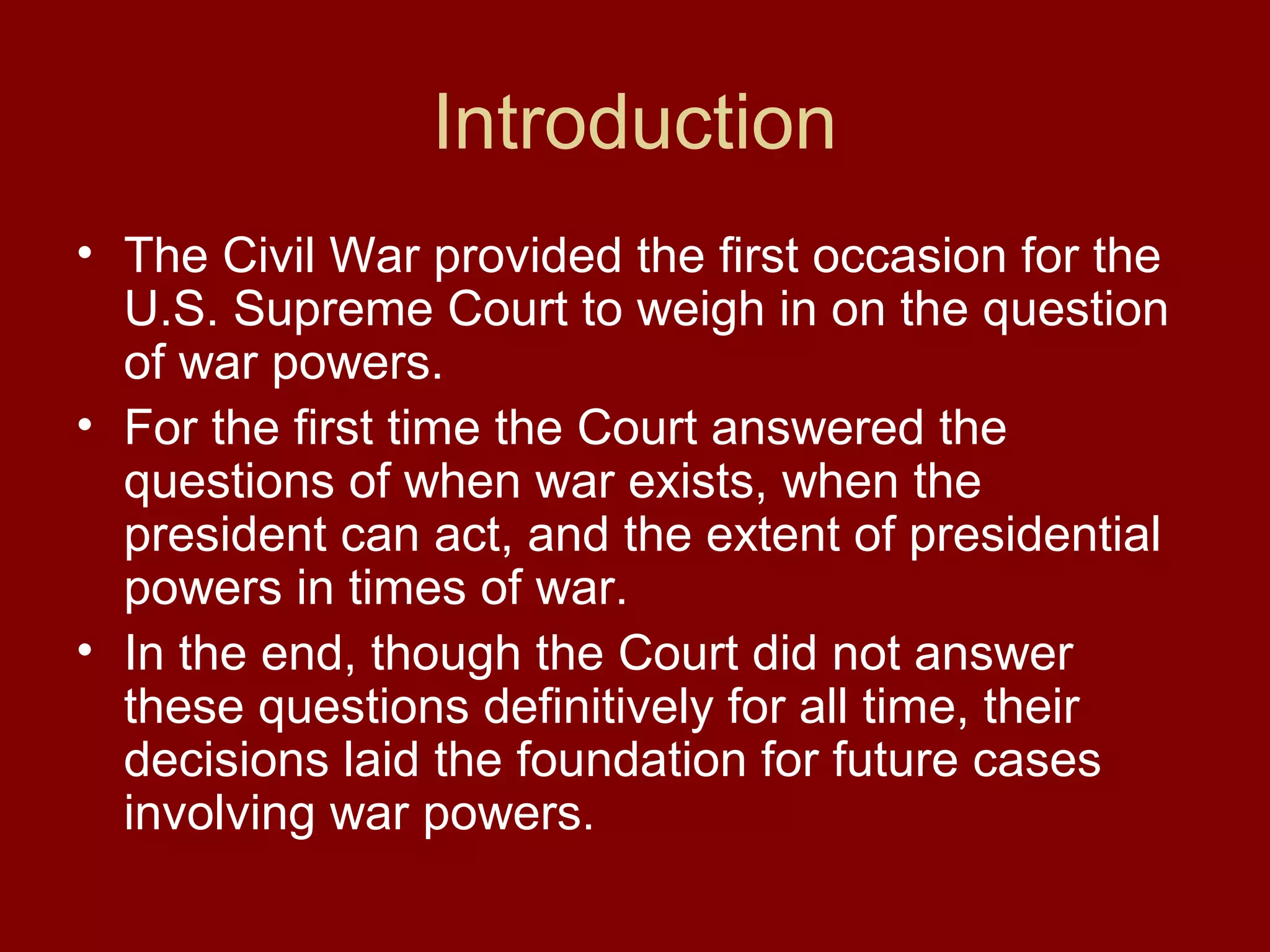 Introduction

• The Civil War provided the first occasion for the U.S. Supreme Court to weigh in on the question of war powers.
• For the first time the Court answered the questions of when war exists, when the president can act, and the extent of presidential powers in times of war.
• In the end, though the Court did not answer these questions definitively for all time, their decisions laid the foundation for future cases involving war powers.